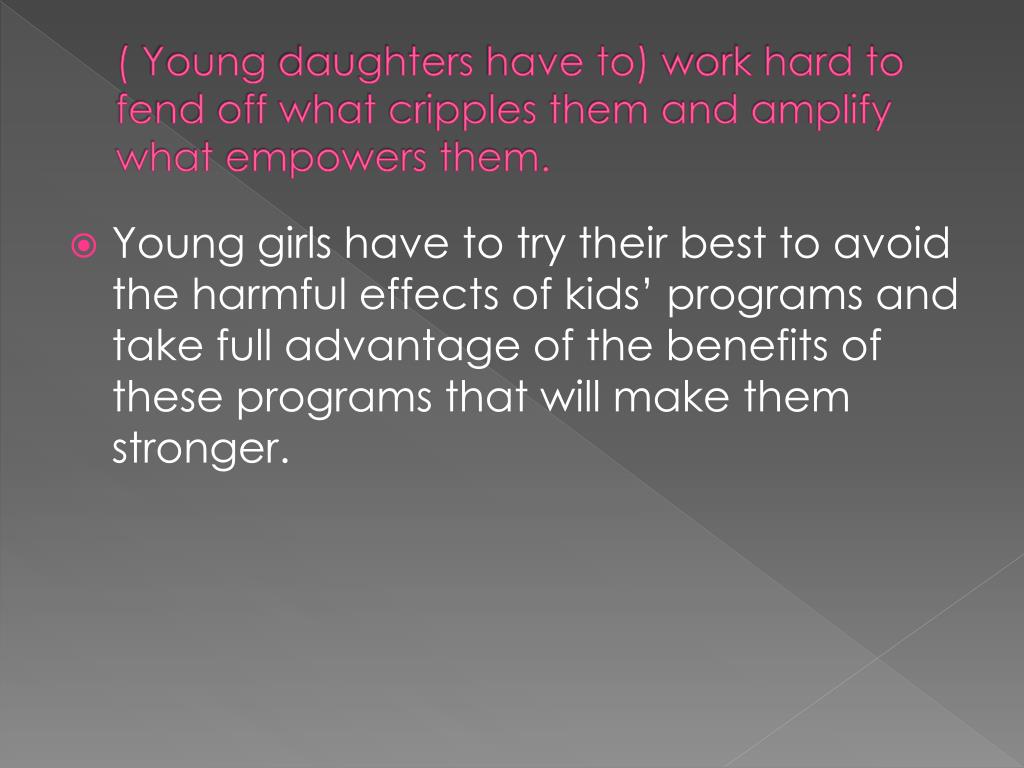 ( Young daughters have to) work hard to fend off what cripples them and amplify what empowers them.

Young girls have to try their best to avoid the harmful effects of kids’ programs and take full advantage of the benefits of these programs that will make them stronger.